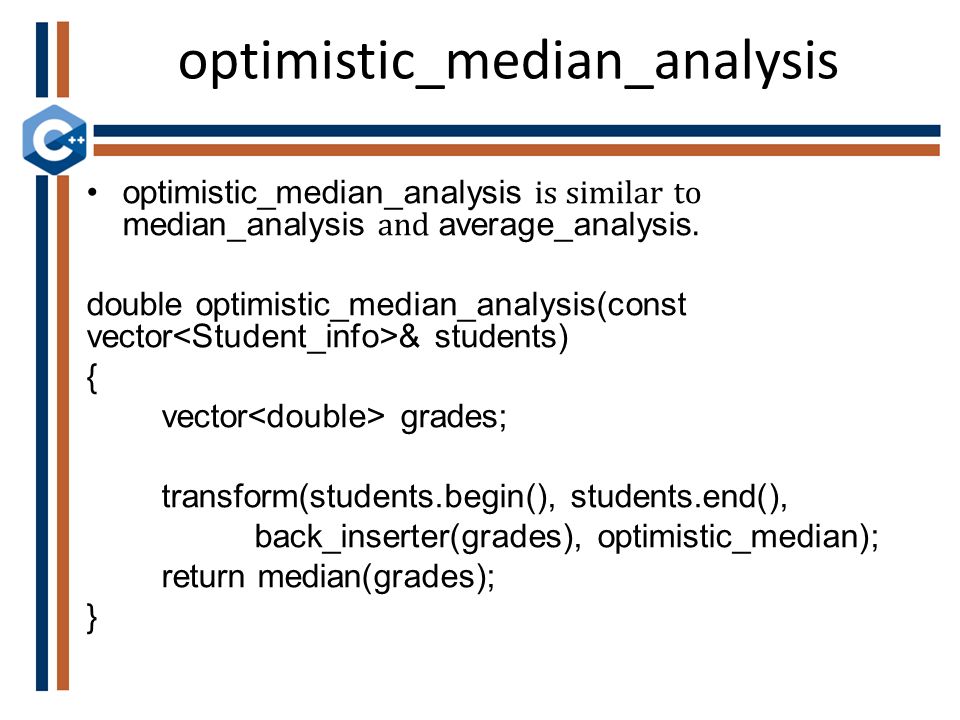 optimistic_median_analysis

C++

• optimistic_median_analysis is similar to median_analysis and average_analysis.

double optimistic_median_analysis(const vector<Student_info>& students)
{
vector<double> grades;

transform(students.begin(), students.end(),
back_inserter(grades), optimistic_median);
return median(grades);
}